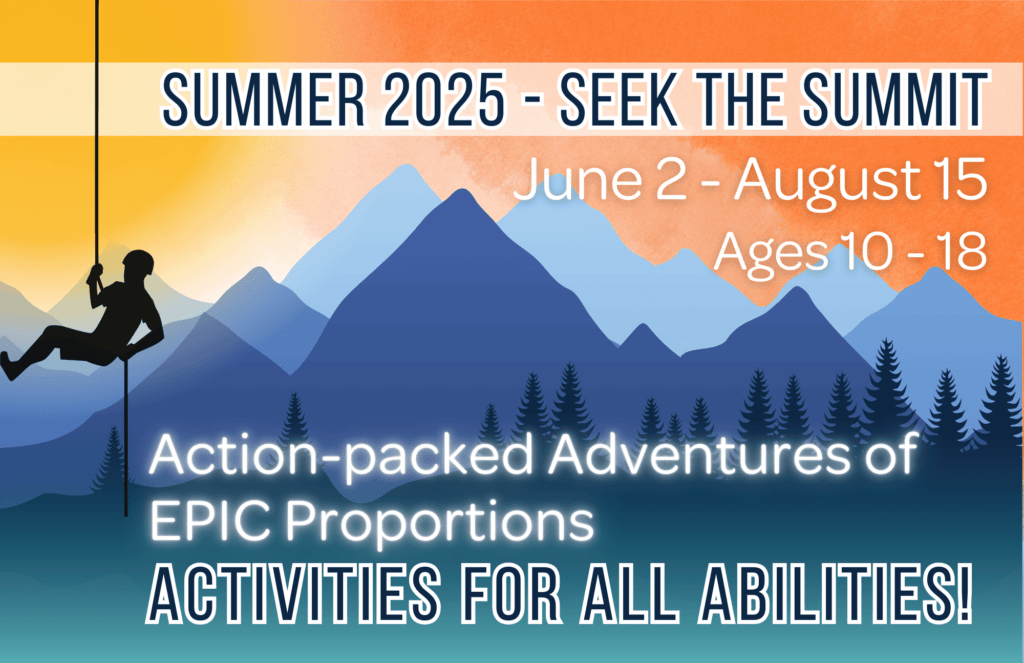 SUMMER 2025 - SEEK THE SUMMIT

June 2 - August 15

Ages 10 - 18

Action-packed Adventures of EPIC Proportions

ACTIVITIES FOR ALL ABILITIES!